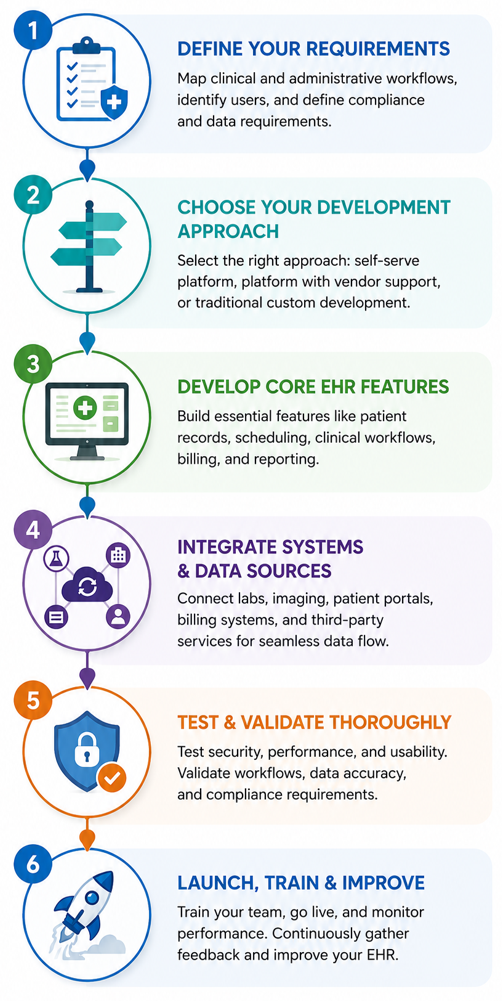 1

DEFINE YOUR REQUIREMENTS

Map clinical and administrative workflows, identify users, and define compliance and data requirements.

2

CHOOSE YOUR DEVELOPMENT APPROACH

Select the right approach: self-serve platform, platform with vendor support, or traditional custom development.

3

DEVELOP CORE EHR FEATURES

Build essential features like patient records, scheduling, clinical workflows, billing, and reporting.

4

INTEGRATE SYSTEMS & DATA SOURCES

Connect labs, imaging, patient portals, billing systems, and third-party services for seamless data flow.

5

TEST & VALIDATE THOROUGHLY

Test security, performance, and usability. Validate workflows, data accuracy, and compliance requirements.

6

LAUNCH, TRAIN & IMPROVE

Train your team, go live, and monitor performance. Continuously gather feedback and improve your EHR.